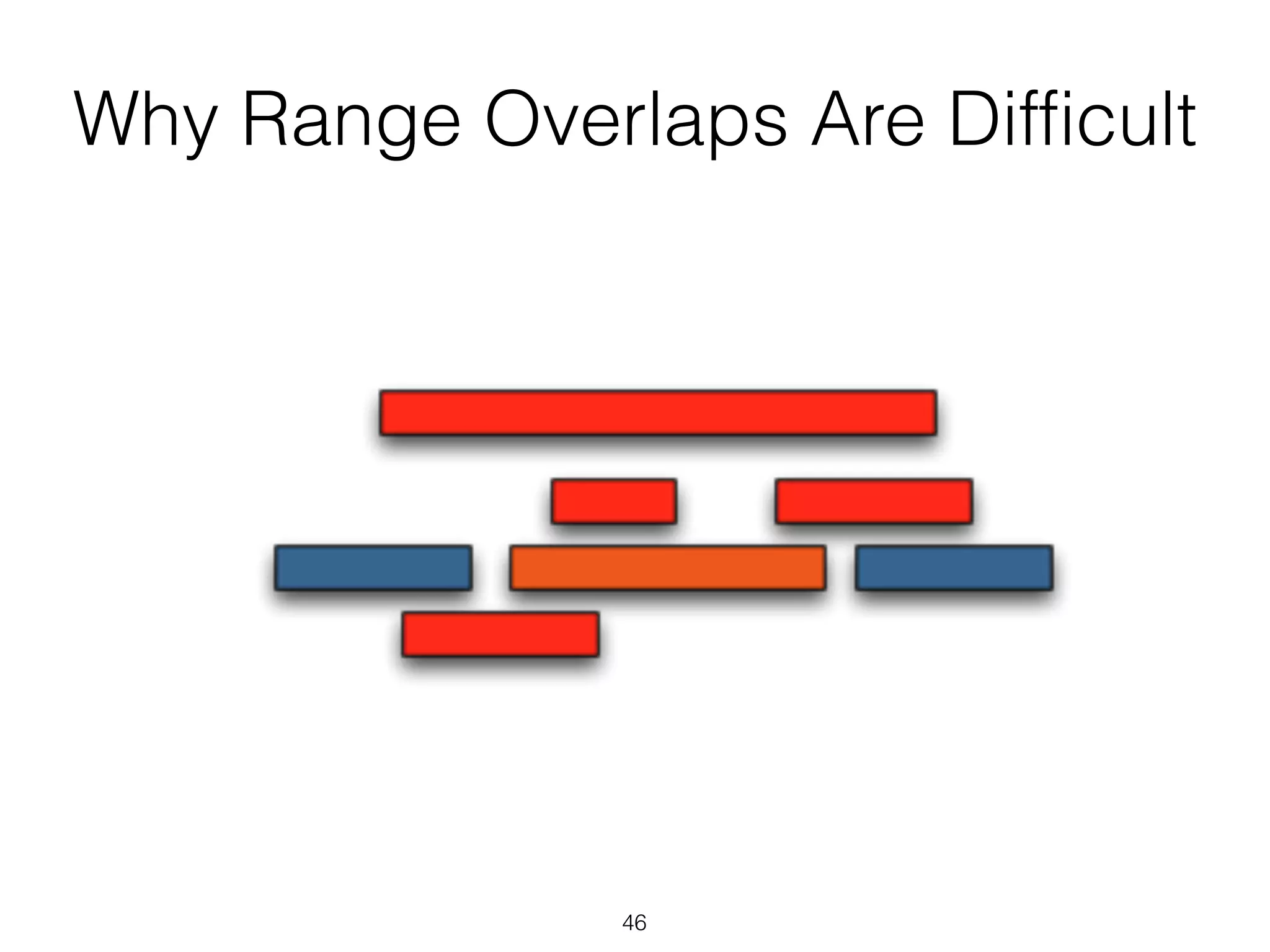 Why Range Overlaps Are Difficult

46